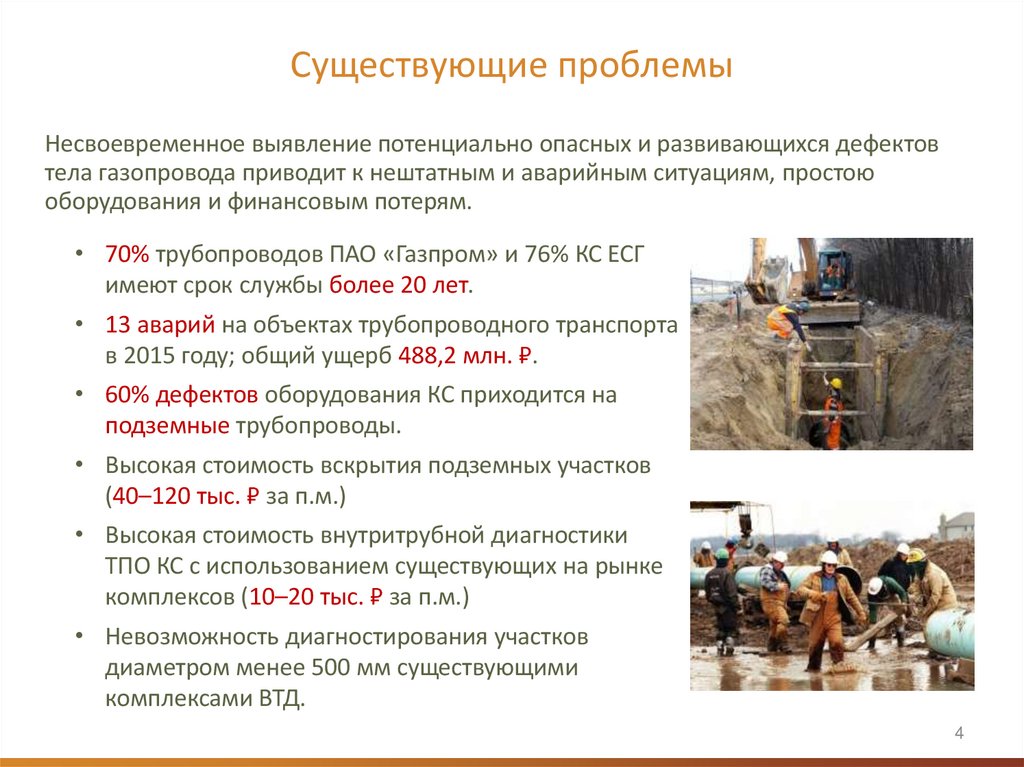 Существующие проблемы

Несвоевременное выявление потенциально опасных и развивающихся дефектов тела газопровода приводит к нештатным и аварийным ситуациям, простою оборудования и финансовым потерям.

• 70% трубопроводов ПАО «Газпром» и 76% КС ЕСГ имеют срок службы более 20 лет.
• 13 аварий на объектах трубопроводного транспорта в 2015 году; общий ущерб 488,2 млн. ₽.
• 60% дефектов оборудования КС приходится на подземные трубопроводы.
• Высокая стоимость вскрытия подземных участков (40–120 тыс. ₽ за п.м.)
• Высокая стоимость внутритрубной диагностики ТПО КС с использованием существующих на рынке комплексов (10–20 тыс. ₽ за п.м.)
• Невозможность диагностирования участков диаметром менее 500 мм существующими комплексами ВТД.

4